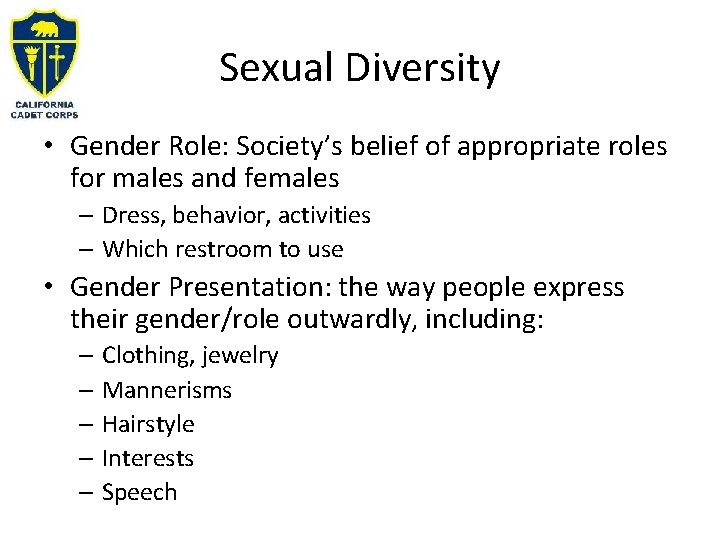 CALIFORNIA CADET CORPS

Sexual Diversity

• Gender Role: Society's belief of appropriate roles for males and females
– Dress, behavior, activities
– Which restroom to use
• Gender Presentation: the way people express their gender/role outwardly, including:
– Clothing, jewelry
– Mannerisms
– Hairstyle
– Interests
– Speech